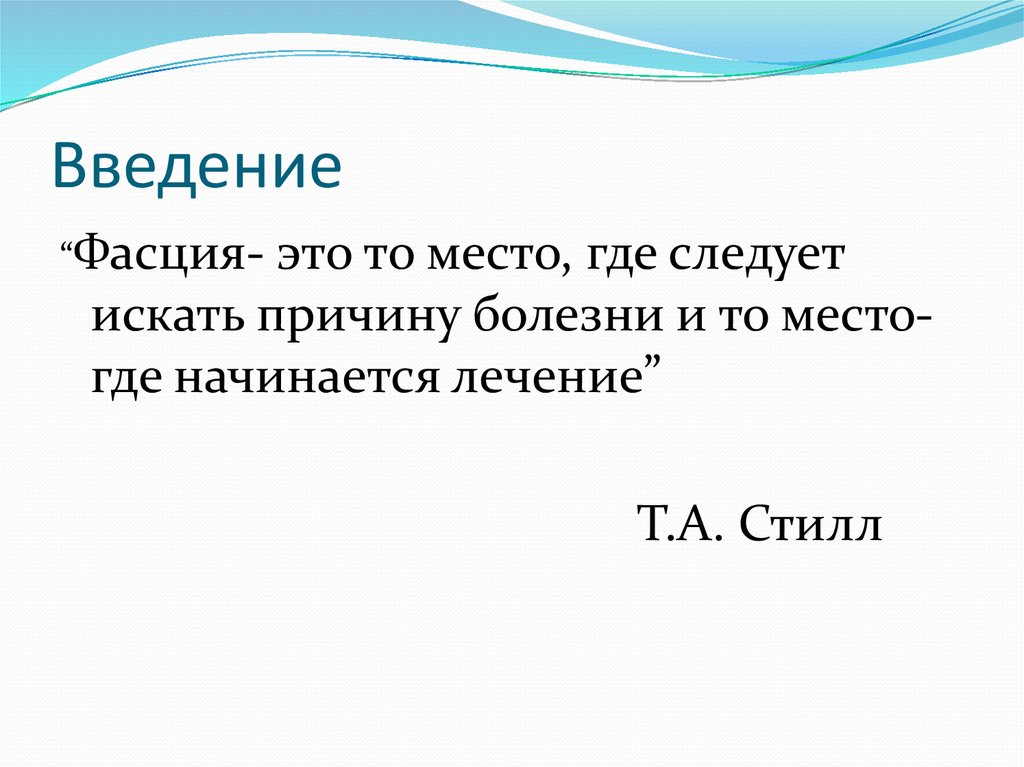 Введение

“Фасция- это то место, где следует искать причину болезни и то место- где начинается лечение”

Т.А. Стилл